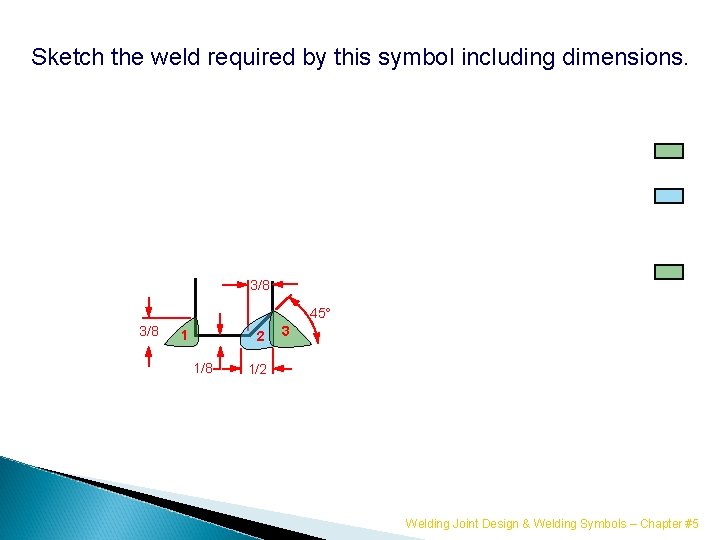 Sketch the weld required by this symbol including dimensions.

3/8
45°
3/8
1
2
3
1/8
1/2

Welding Joint Design & Welding Symbols – Chapter #5